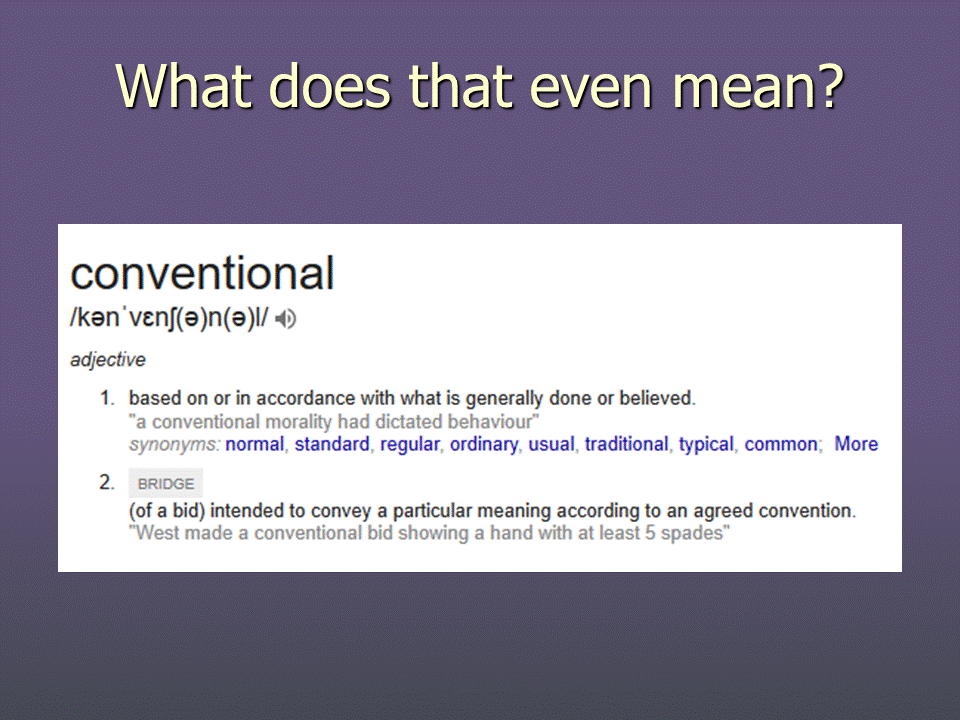 What does that even mean?

conventional
/kənˈvɛnʃ(ə)n(ə)l/

adjective

1. based on or in accordance with what is generally done or believed.
"a conventional morality had dictated behaviour"
synonyms: normal, standard, regular, ordinary, usual, traditional, typical, common; More

2. BRIDGE
(of a bid) intended to convey a particular meaning according to an agreed convention.
"West made a conventional bid showing a hand with at least 5 spades"